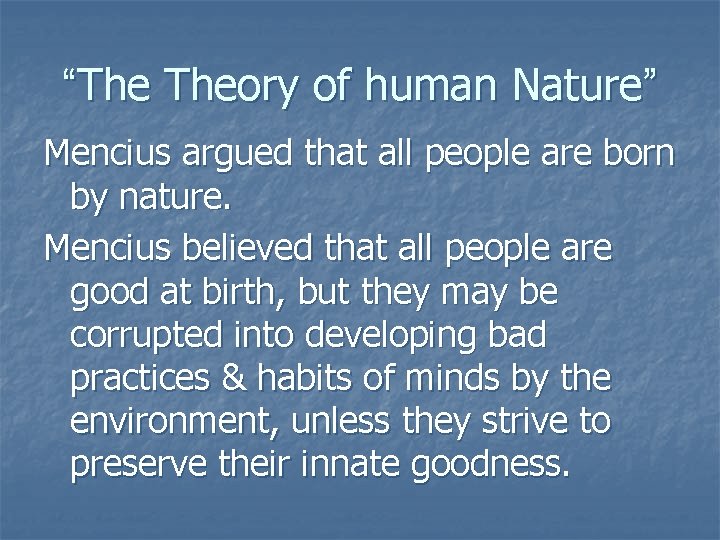 “The Theory of human Nature”

Mencius argued that all people are born by nature.

Mencius believed that all people are good at birth, but they may be corrupted into developing bad practices & habits of minds by the environment, unless they strive to preserve their innate goodness.